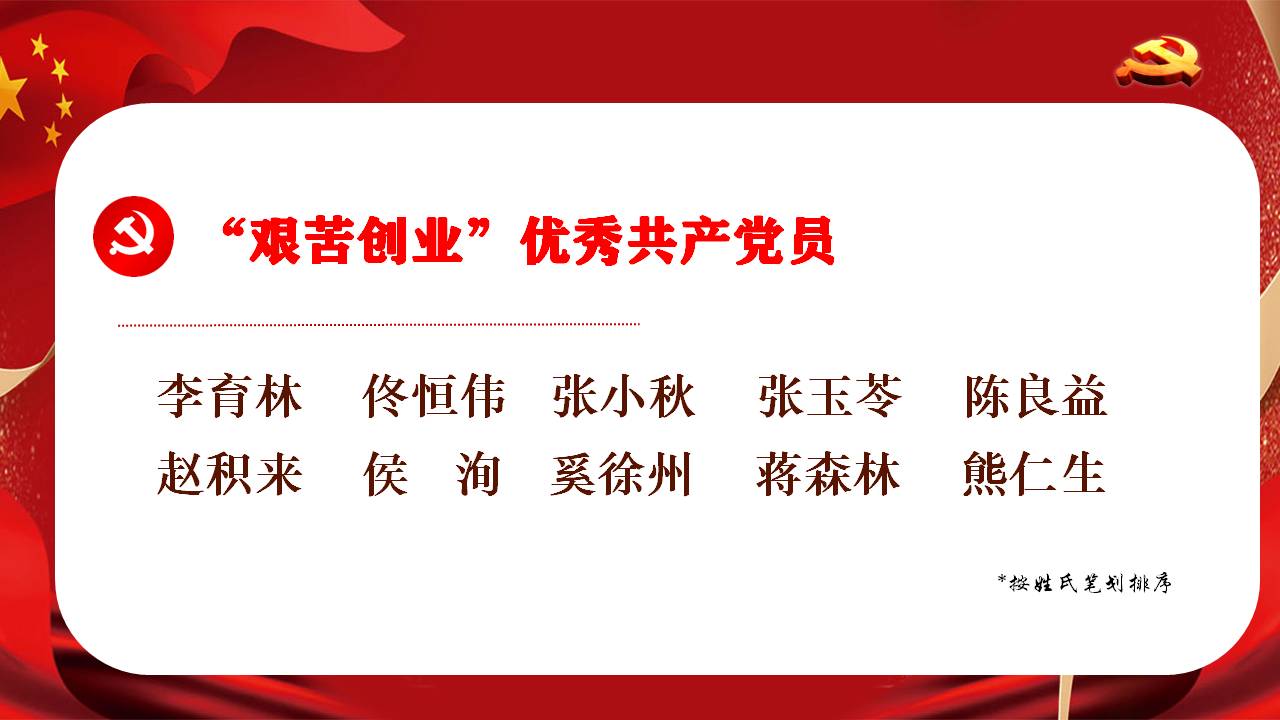 “艰苦创业”优秀共产党员

李育林 佟恒伟 张小秋 张玉苓 陈良益
赵积来 侯 洵 奚徐州 蒋森林 熊仁生

*按姓氏笔划排序